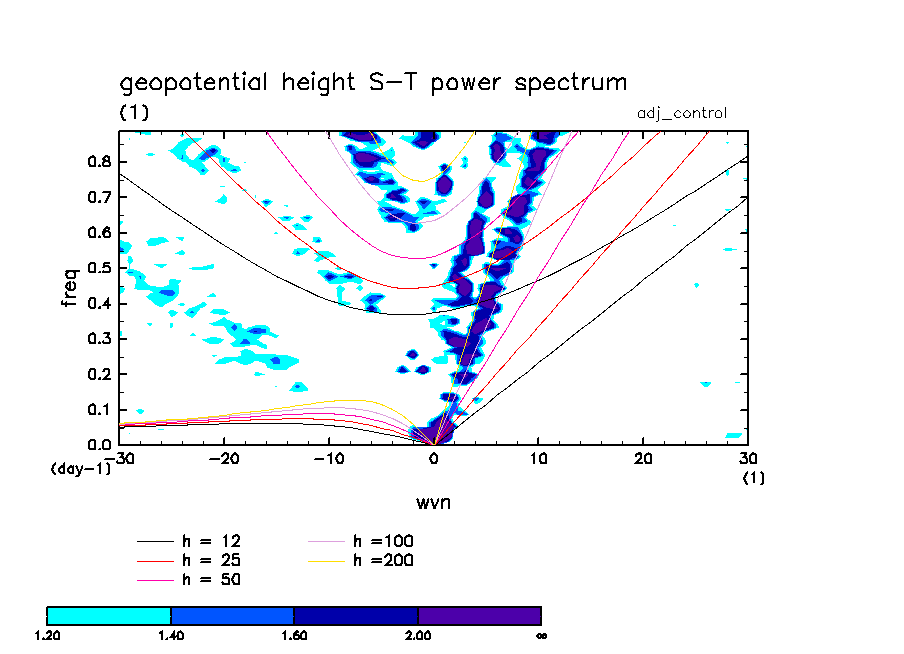 geopotential height S-T power spectrum
(1)
adj_control

freq
0.8
0.7
0.6
0.5
0.4
0.3
0.2
0.1
0.0
(day-1)
-30 -20 -10 0 10 20 30
(1)
wvn

h = 12
h = 25
h = 50
h =100
h =200

1.20 1.40 1.60 2.00 ∞